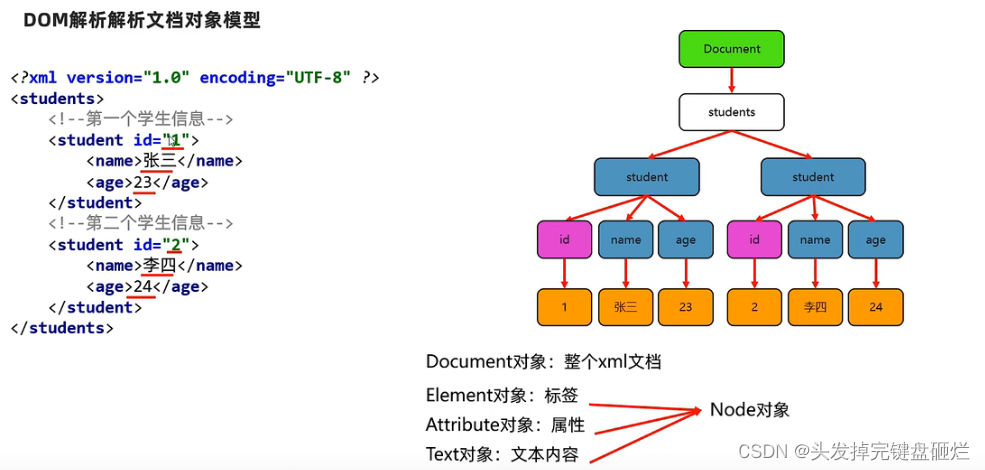 DOM解析解析文档对象模型

<?xml version="1.0" encoding="UTF-8" ?>
<students>
<!--第一个学生信息-->
<student id="1">
<name>张三</name>
<age>23</age>
</student>
<!--第二个学生信息-->
<student id="2">
<name>李四</name>
<age>24</age>
</student>
</students>

Document

students

student

student

id

name

age

id

name

age

1

张三

23

2

李四

24

Document对象：整个xml文档

Element对象：标签

Attribute对象：属性

Text对象：文本内容

Node对象

CSDN @头发掉完键盘砸烂